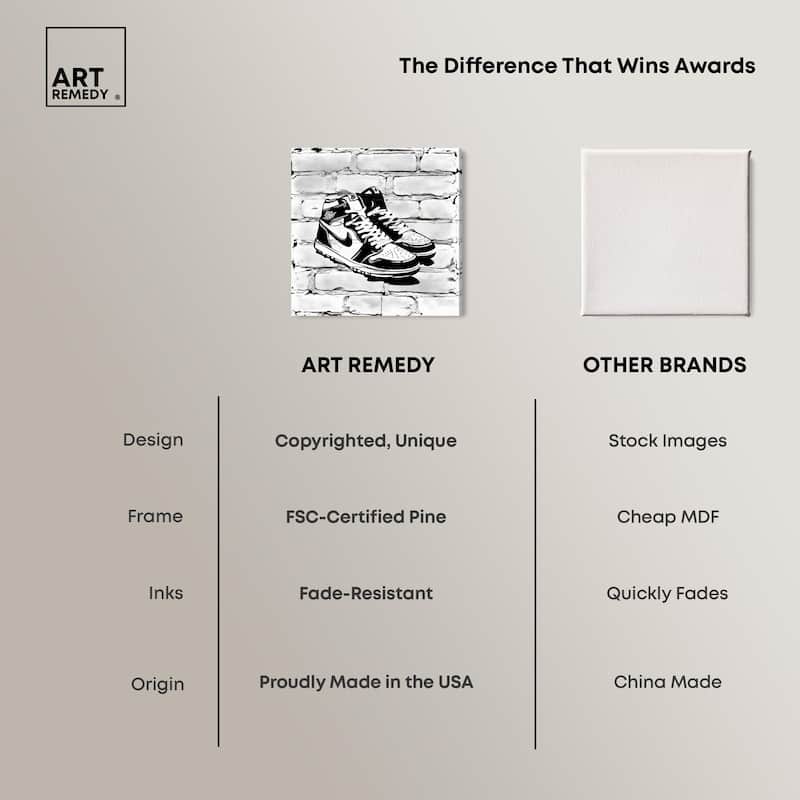 ART REMEDY ®

The Difference That Wins Awards

| | ART REMEDY | OTHER BRANDS |
|---|---|---|
| Design | Copyrighted, Unique | Stock Images |
| Frame | FSC-Certified Pine | Cheap MDF |
| Inks | Fade-Resistant | Quickly Fades |
| Origin | Proudly Made in the USA | China Made |